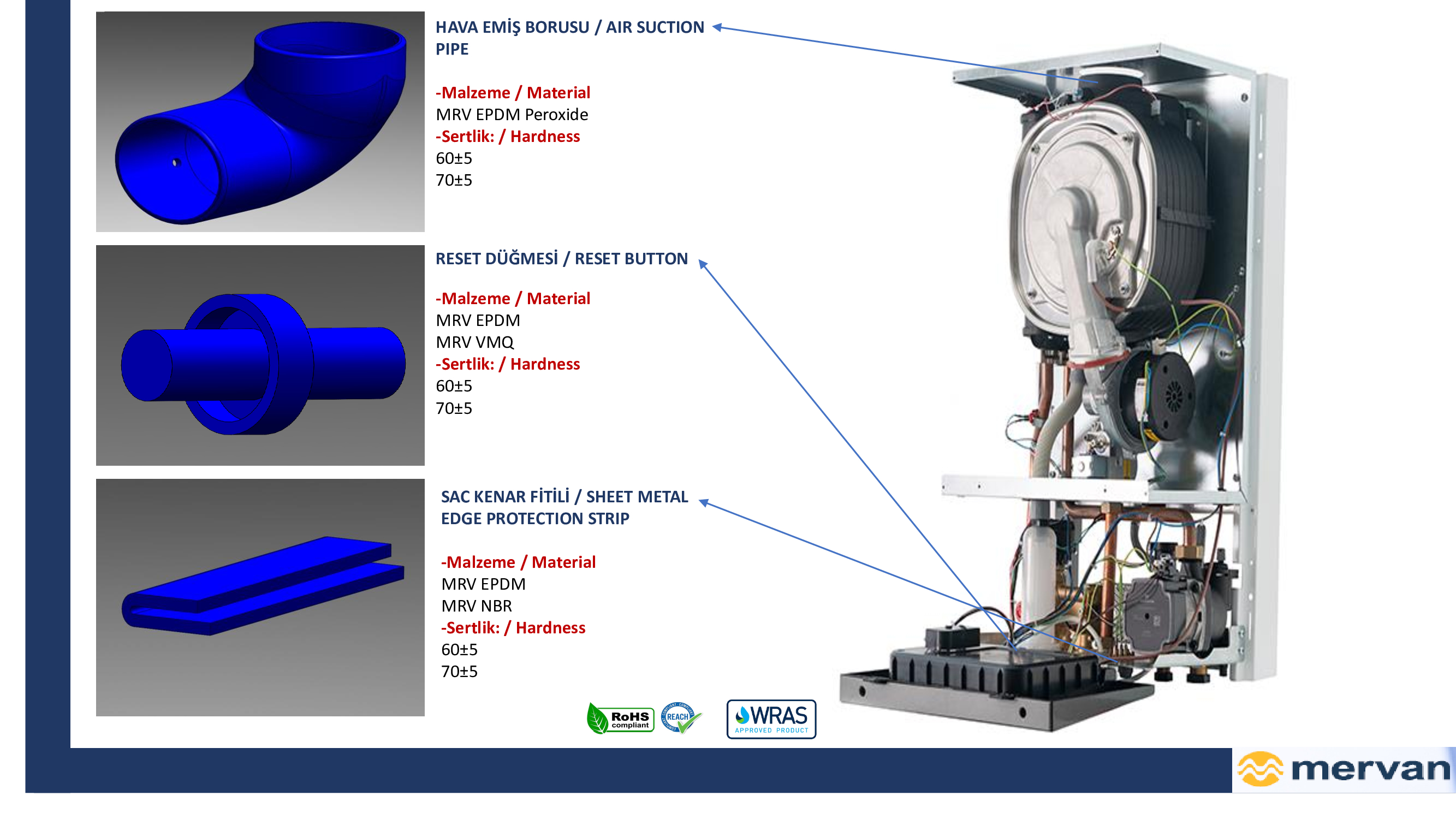 HAVA EMİŞ BORUSU / AIR SUCTION PIPE

-Malzeme / Material
MRV EPDM Peroxide
-Sertlik: / Hardness
60±5
70±5

RESET DÜĞMESİ / RESET BUTTON

-Malzeme / Material
MRV EPDM
MRV VMQ
-Sertlik: / Hardness
60±5
70±5

SAC KENAR FİTİLİ / SHEET METAL EDGE PROTECTION STRIP

-Malzeme / Material
MRV EPDM
MRV NBR
-Sertlik: / Hardness
60±5
70±5

RoHS compliant
REACH
WRAS APPROVED PRODUCT

mervan